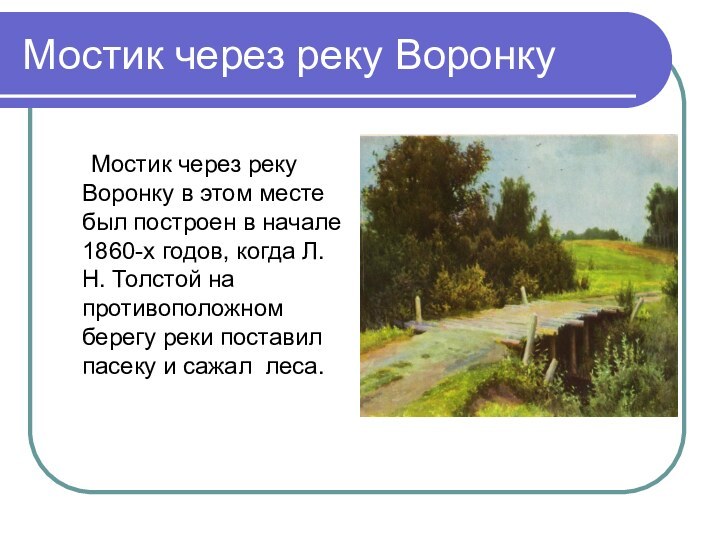 Мостик через реку Воронку

Мостик через реку Воронку в этом месте был построен в начале 1860-х годов, когда Л. Н. Толстой на противоположном берегу реки поставил пасеку и сажал  леса.